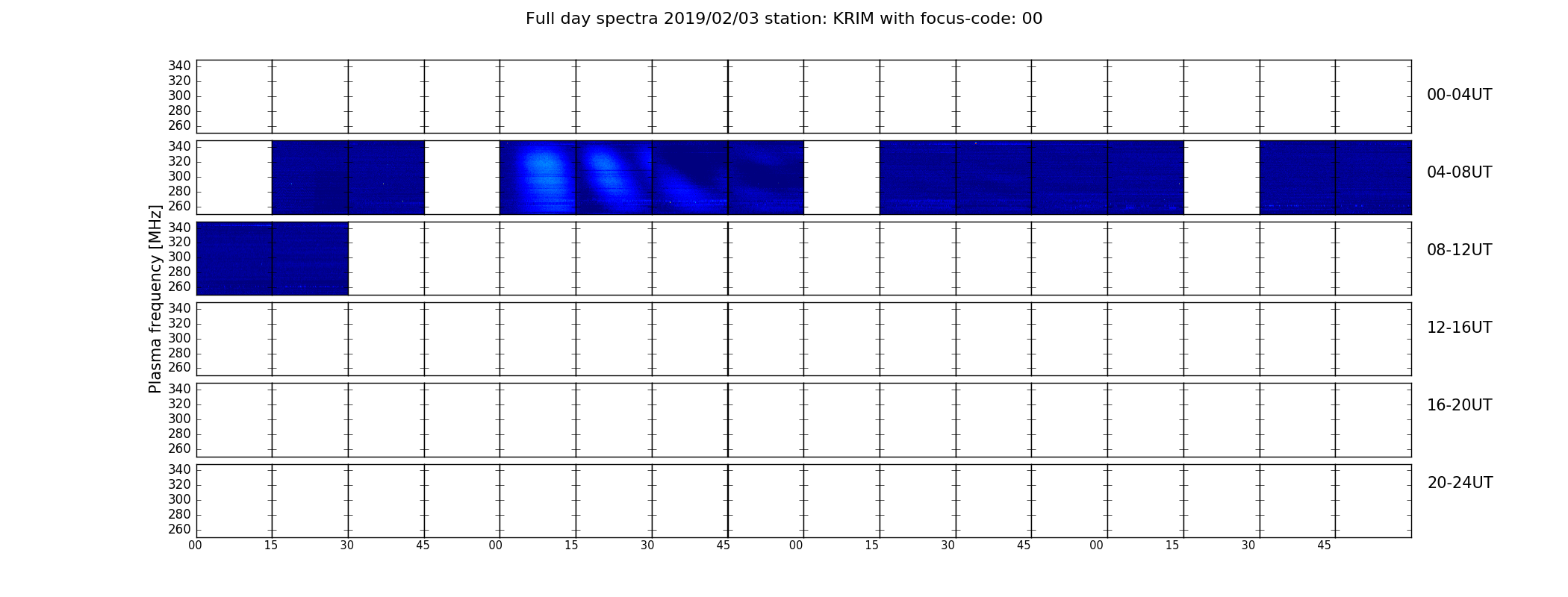 Full day spectra 2019/02/03 station: KRIM with focus-code: 00

Plasma frequency [MHz]

340
320
300
280
260
00-04UT

340
320
300
280
260
04-08UT

340
320
300
280
260
08-12UT

340
320
300
280
260
12-16UT

340
320
300
280
260
16-20UT

340
320
300
280
260
20-24UT

00 15 30 45 00 15 30 45 00 15 30 45 00 15 30 45